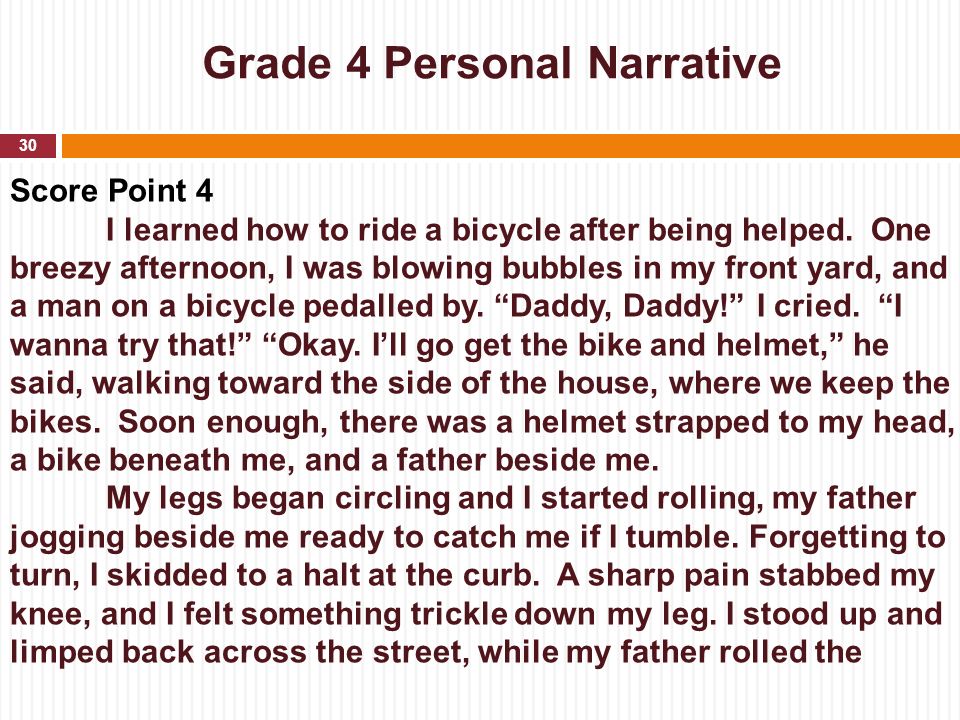 Grade 4 Personal Narrative

30

Score Point 4

I learned how to ride a bicycle after being helped. One breezy afternoon, I was blowing bubbles in my front yard, and a man on a bicycle pedalled by. “Daddy, Daddy!” I cried. “I wanna try that!” “Okay. I’ll go get the bike and helmet,” he said, walking toward the side of the house, where we keep the bikes. Soon enough, there was a helmet strapped to my head, a bike beneath me, and a father beside me.

My legs began circling and I started rolling, my father jogging beside me ready to catch me if I tumble. Forgetting to turn, I skidded to a halt at the curb. A sharp pain stabbed my knee, and I felt something trickle down my leg. I stood up and limped back across the street, while my father rolled the